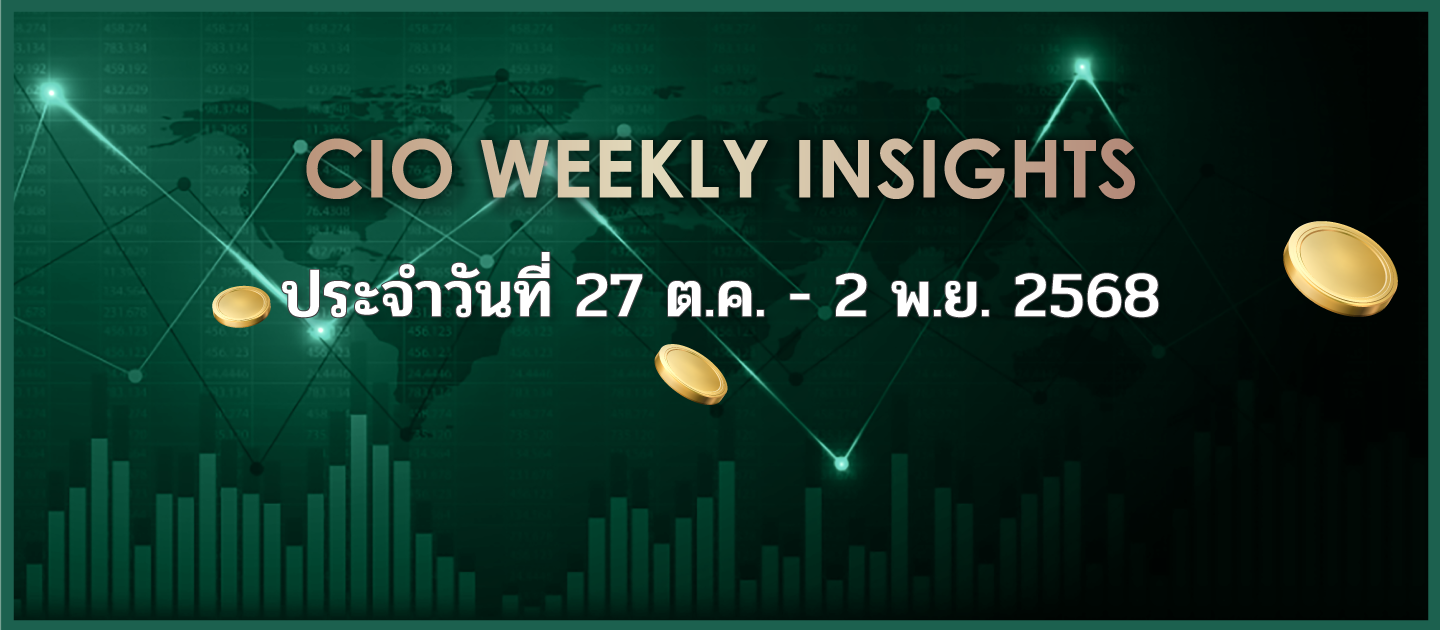 CIO WEEKLY INSIGHTS

ประจำวันที่ 27 ต.ค. - 2 พ.ย. 2568